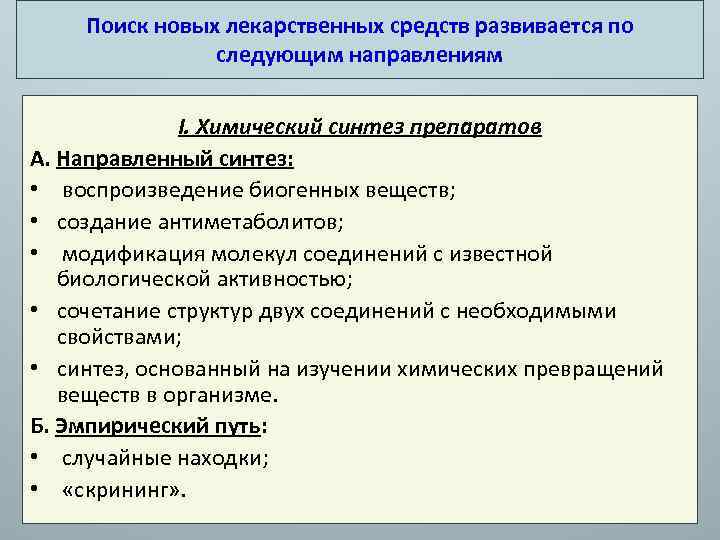 Поиск новых лекарственных средств развивается по следующим направлениям

I. Химический синтез препаратов

А. Направленный синтез:

• воспроизведение биогенных веществ;
• создание антиметаболитов;
• модификация молекул соединений с известной биологической активностью;
• сочетание структур двух соединений с необходимыми свойствами;
• синтез, основанный на изучении химических превращений веществ в организме.

Б. Эмпирический путь:

• случайные находки;
• «скрининг».